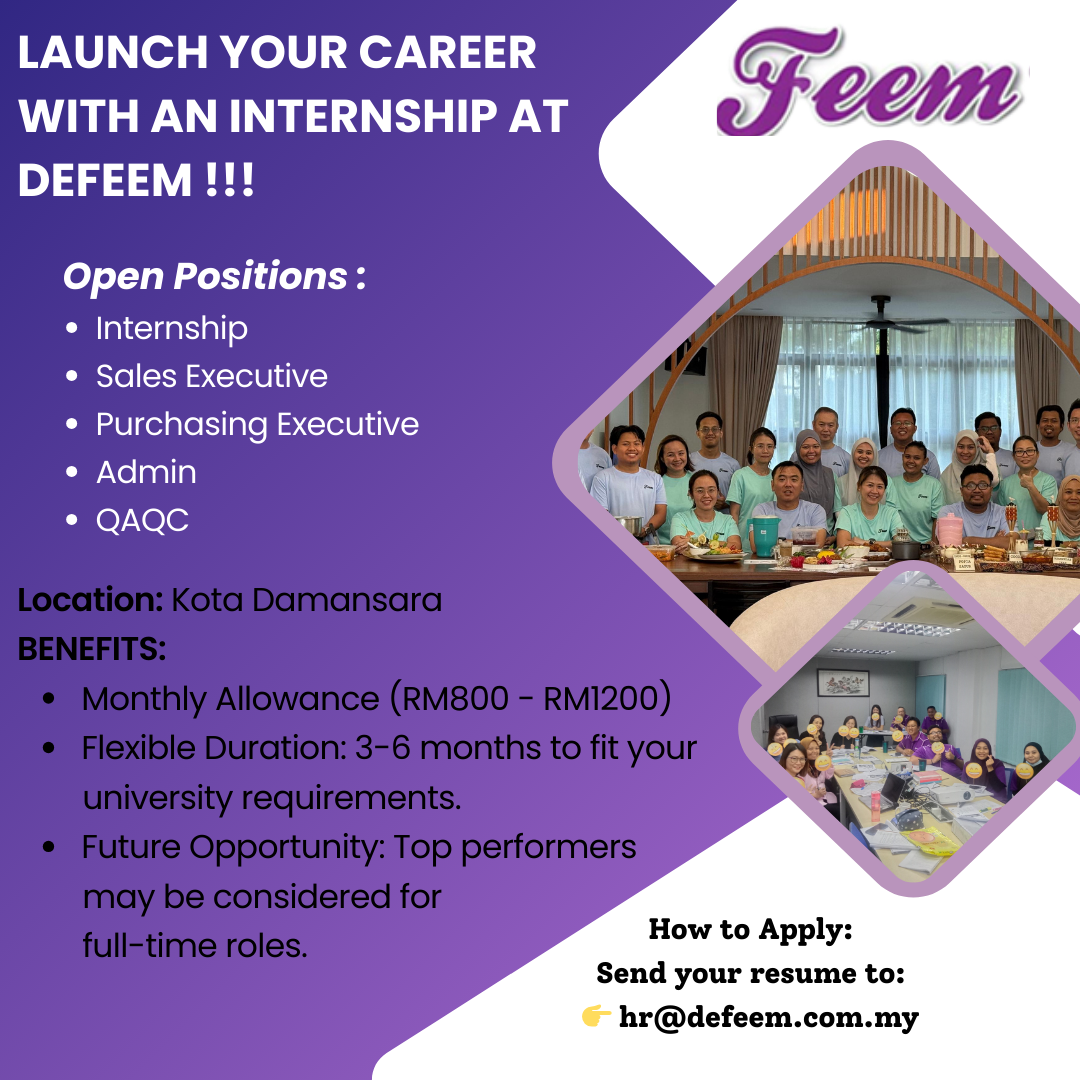 LAUNCH YOUR CAREER WITH AN INTERNSHIP AT DEFEEM !!!

Feem

Open Positions :
- Internship
- Sales Executive
- Purchasing Executive
- Admin
- QAQC

Location: Kota Damansara
BENEFITS:
- Monthly Allowance (RM800 - RM1200)
- Flexible Duration: 3-6 months to fit your university requirements.
- Future Opportunity: Top performers may be considered for full-time roles.

How to Apply:
Send your resume to:
👉 hr@defeem.com.my